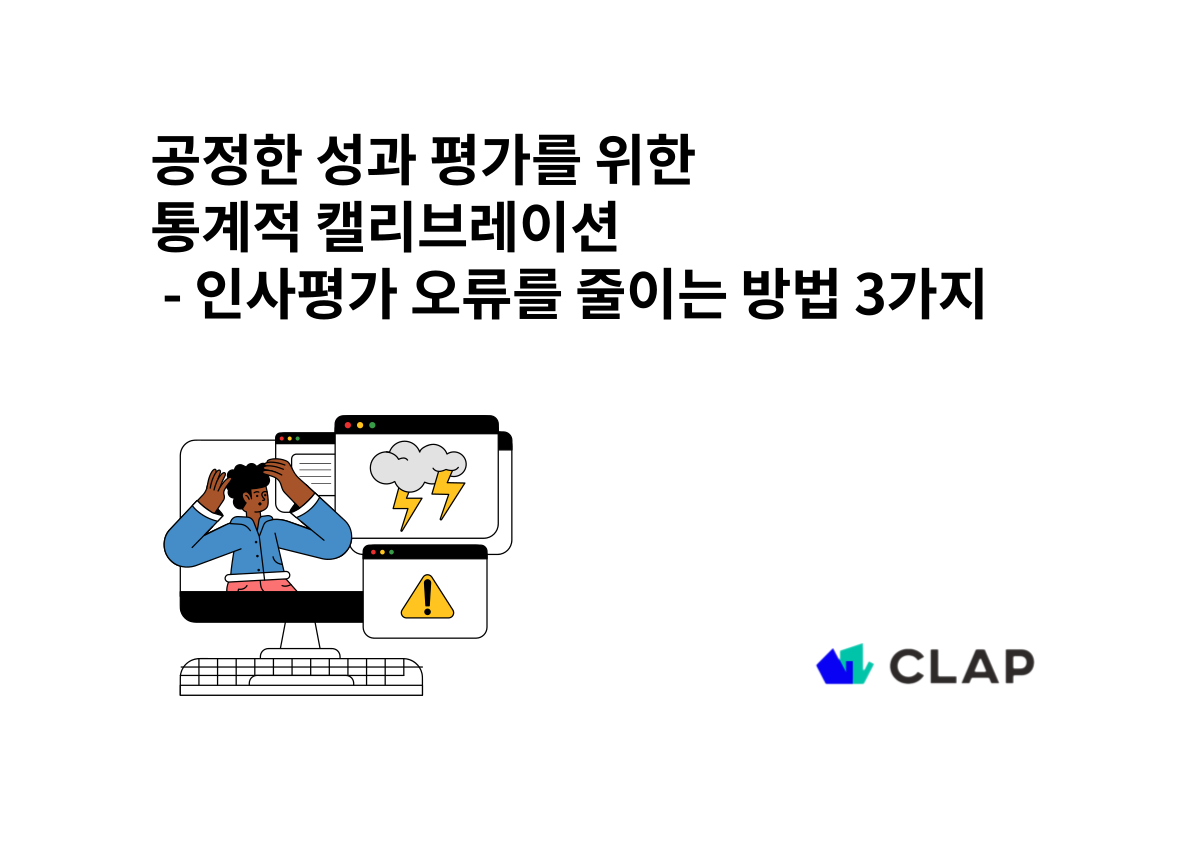 공정한 성과 평가를 위한
통계적 캘리브레이션
- 인사평가 오류를 줄이는 방법 3가지

CLAP